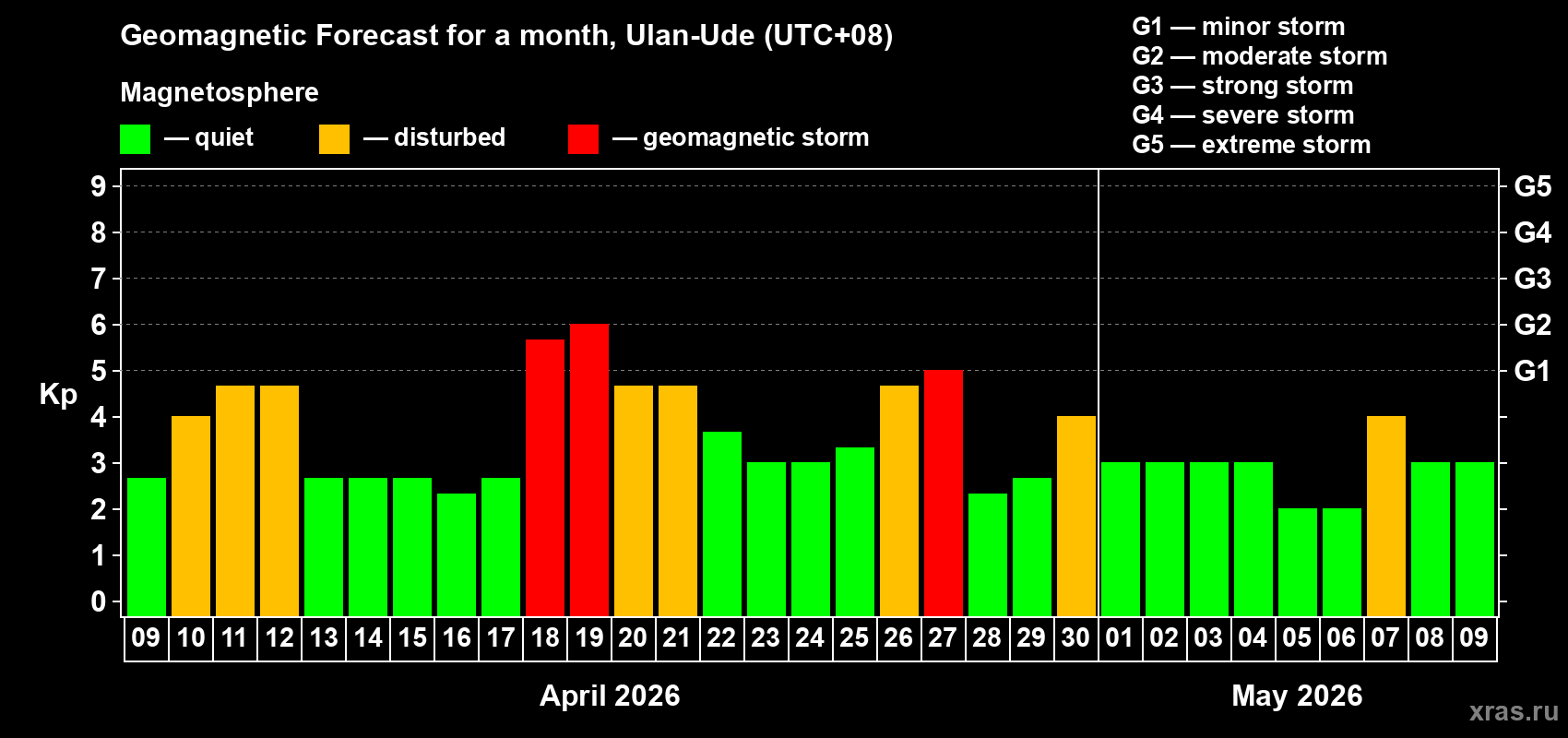 Geomagnetic Forecast for a month, Ulan-Ude (UTC+08)

Magnetosphere

— quiet — disturbed — geomagnetic storm

G1 — minor storm
G2 — moderate storm
G3 — strong storm
G4 — severe storm
G5 — extreme storm

Kp

9
8
7
6
5
4
3
2
1
0

G5
G4
G3
G2
G1

09 10 11 12 13 14 15 16 17 18 19 20 21 22 23 24 25 26 27 28 29 30 01 02 03 04 05 06 07 08 09

April 2026

May 2026

xras.ru